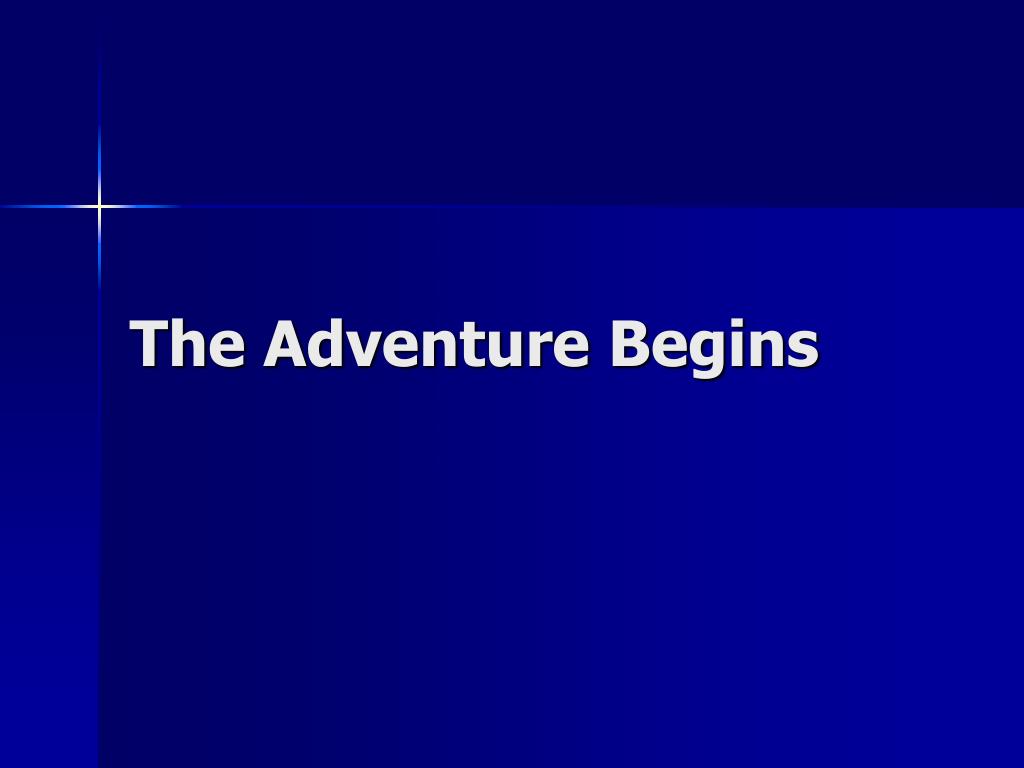 The Adventure Begins